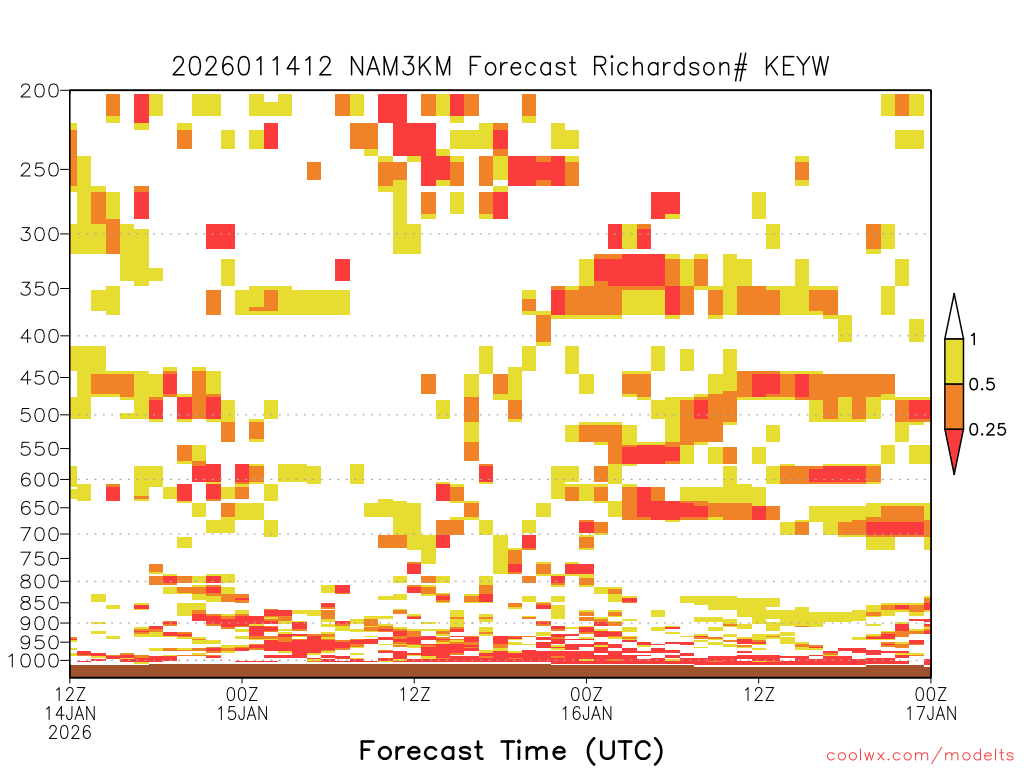 2026011412 NAM3KM Forecast Richardson# KEYW

200
250
300
350
400
450
500
550
600
650
700
750
800
850
900
950
1000

1
0.5
0.25

12Z
14JAN
2026
00Z
15JAN
12Z
00Z
16JAN
12Z
00Z
17JAN

Forecast Time (UTC)

coolwx.com/modelts